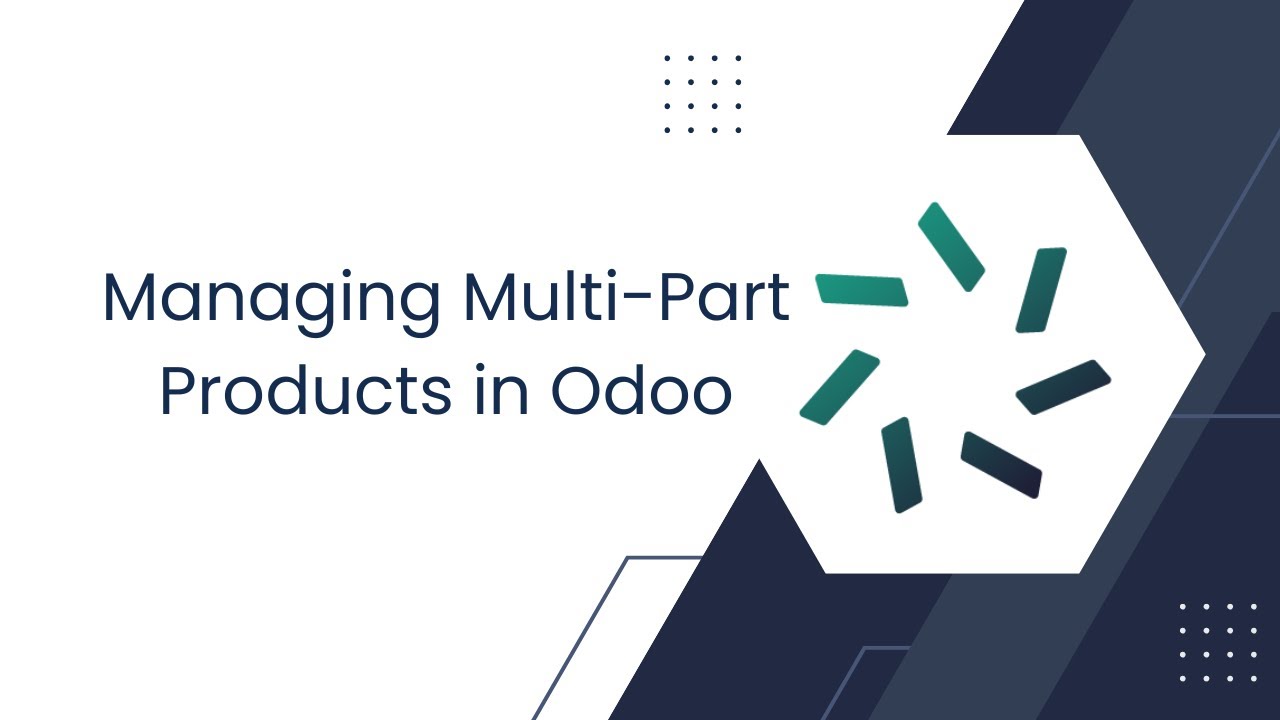 Managing Multi-Part Products in Odoo